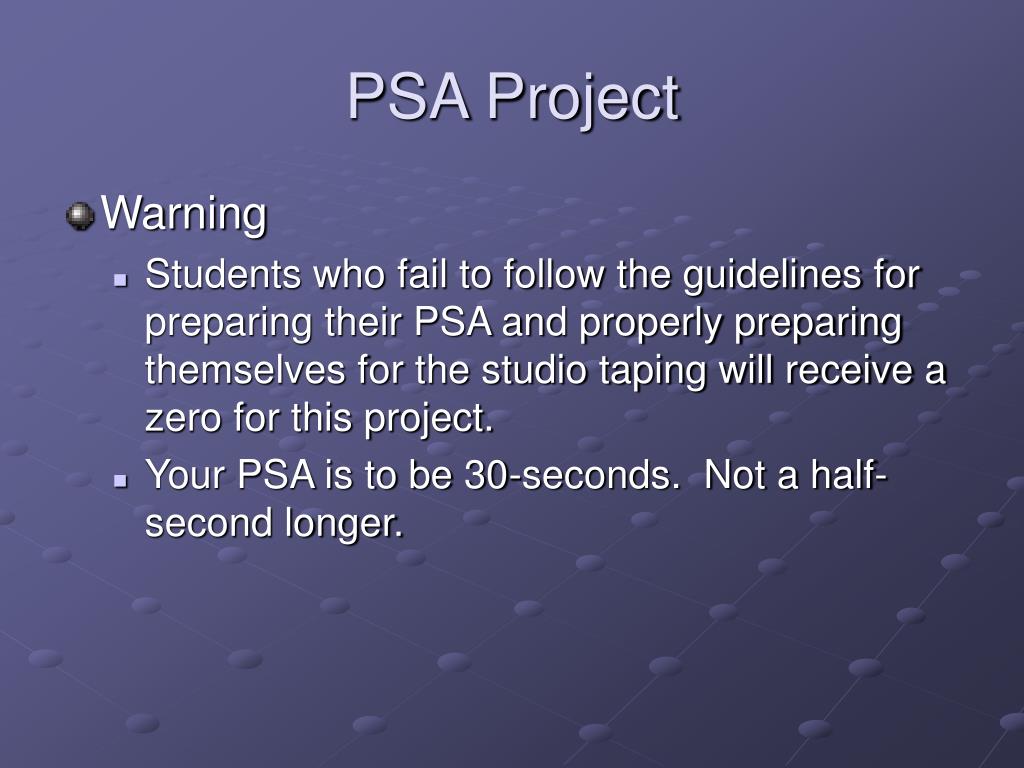 PSA Project

Warning

Students who fail to follow the guidelines for preparing their PSA and properly preparing themselves for the studio taping will receive a zero for this project.

Your PSA is to be 30-seconds.  Not a half-second longer.